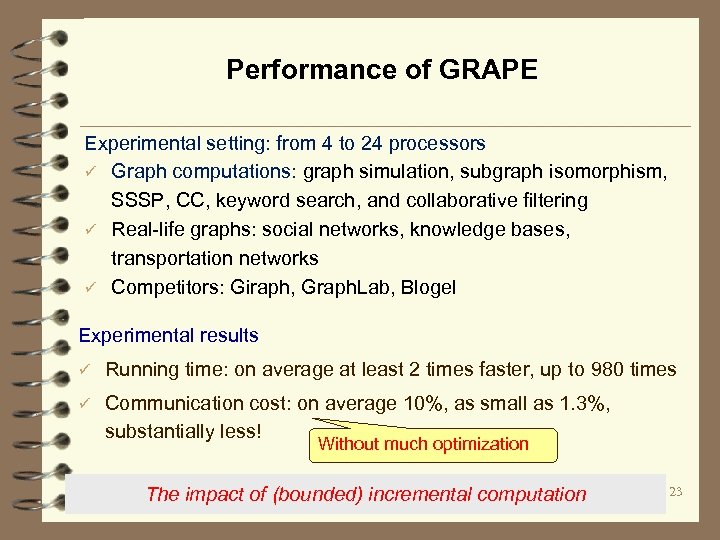 Performance of GRAPE

Experimental setting: from 4 to 24 processors

✓ Graph computations: graph simulation, subgraph isomorphism, SSSP, CC, keyword search, and collaborative filtering

✓ Real-life graphs: social networks, knowledge bases, transportation networks

✓ Competitors: Giraph, GraphLab, Blogel

Experimental results

✓ Running time: on average at least 2 times faster, up to 980 times

✓ Communication cost: on average 10%, as small as 1.3%, substantially less!

Without much optimization

The impact of (bounded) incremental computation

23